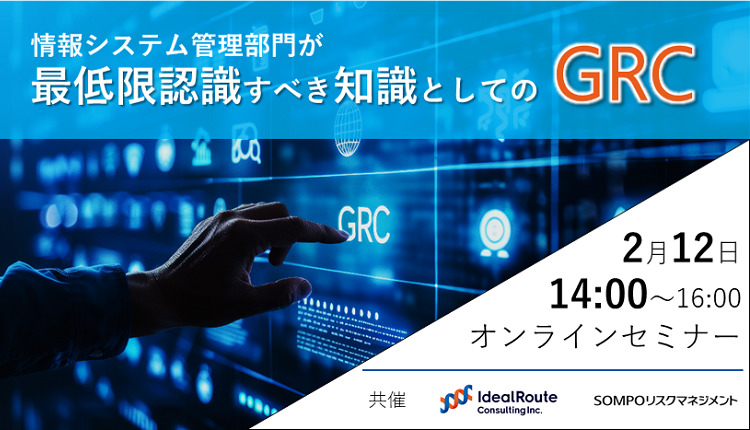 情報システム管理部門が
最低限認識すべき知識としての GRC

GRC

2月12日
14:00～16:00
オンラインセミナー

共催 IdealRoute Consulting Inc. SOMPOリスクマネジメント